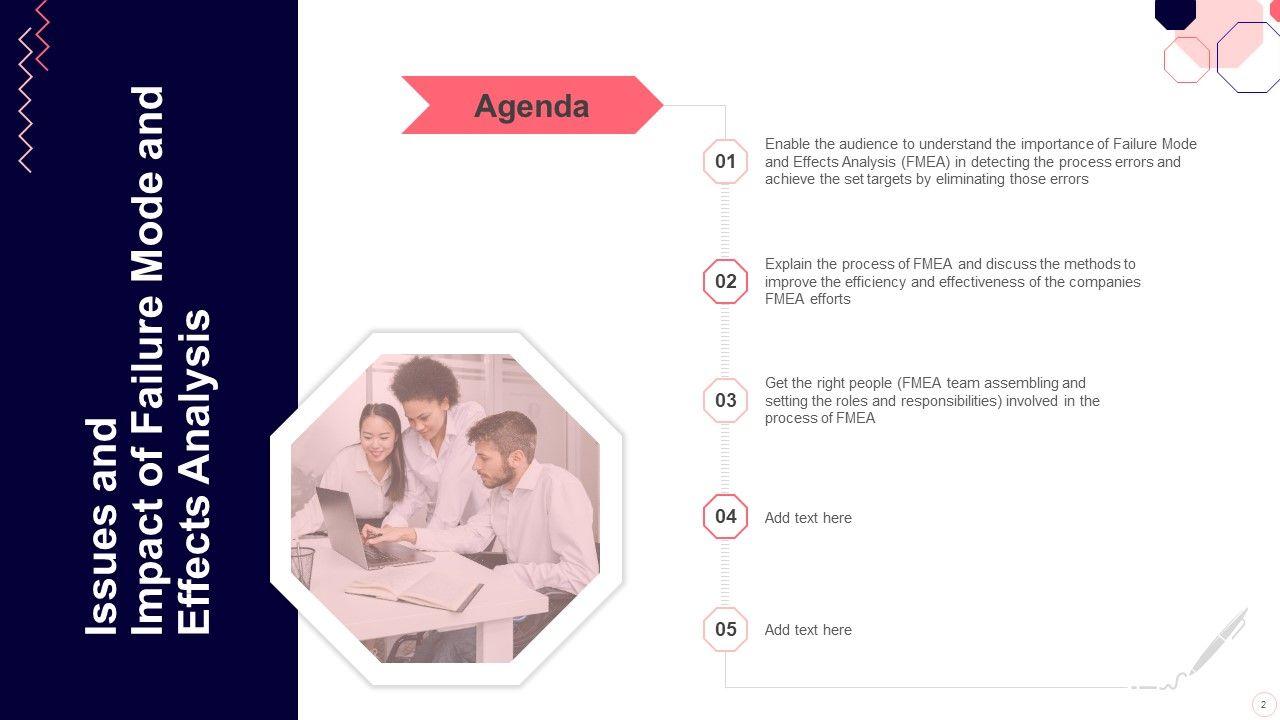 Issues and Impact of Failure Mode and Effects Analysis

Agenda

01
Enable the audience to understand the importance of Failure Mode and Effects Analysis (FMEA) in detecting the process errors and achieve the set targets by eliminating those errors

02
Explain the process of FMEA and discuss the methods to improve the efficiency and effectiveness of the companies FMEA efforts

03
Get the right people (FMEA team assembling and setting the roles and responsibilities) involved in the process of FMEA

04
Add text here

05
Add text here

2